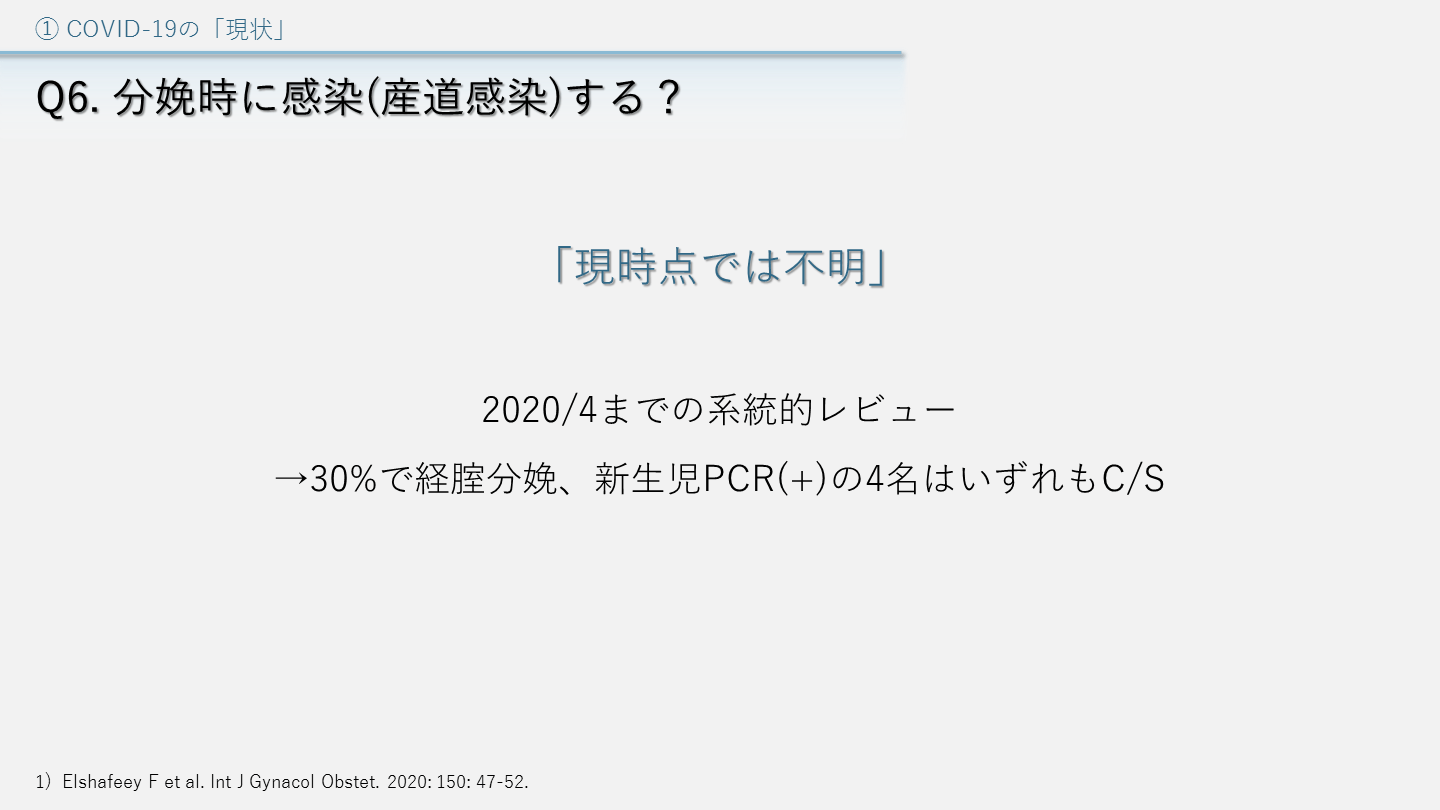 ① COVID-19の「現状」

Q6. 分娩時に感染(産道感染)する？

「現時点では不明」

2020/4までの系統的レビュー

→30%で経腟分娩、新生児PCR(+)の4名はいずれもC/S

1）Elshafeey F et al. Int J Gynacol Obstet. 2020: 150: 47-52.